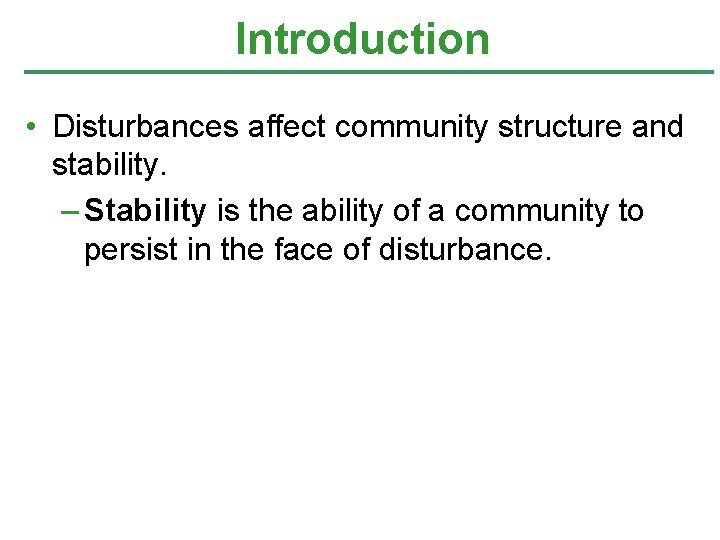 Introduction

• Disturbances affect community structure and stability.

– Stability is the ability of a community to persist in the face of disturbance.